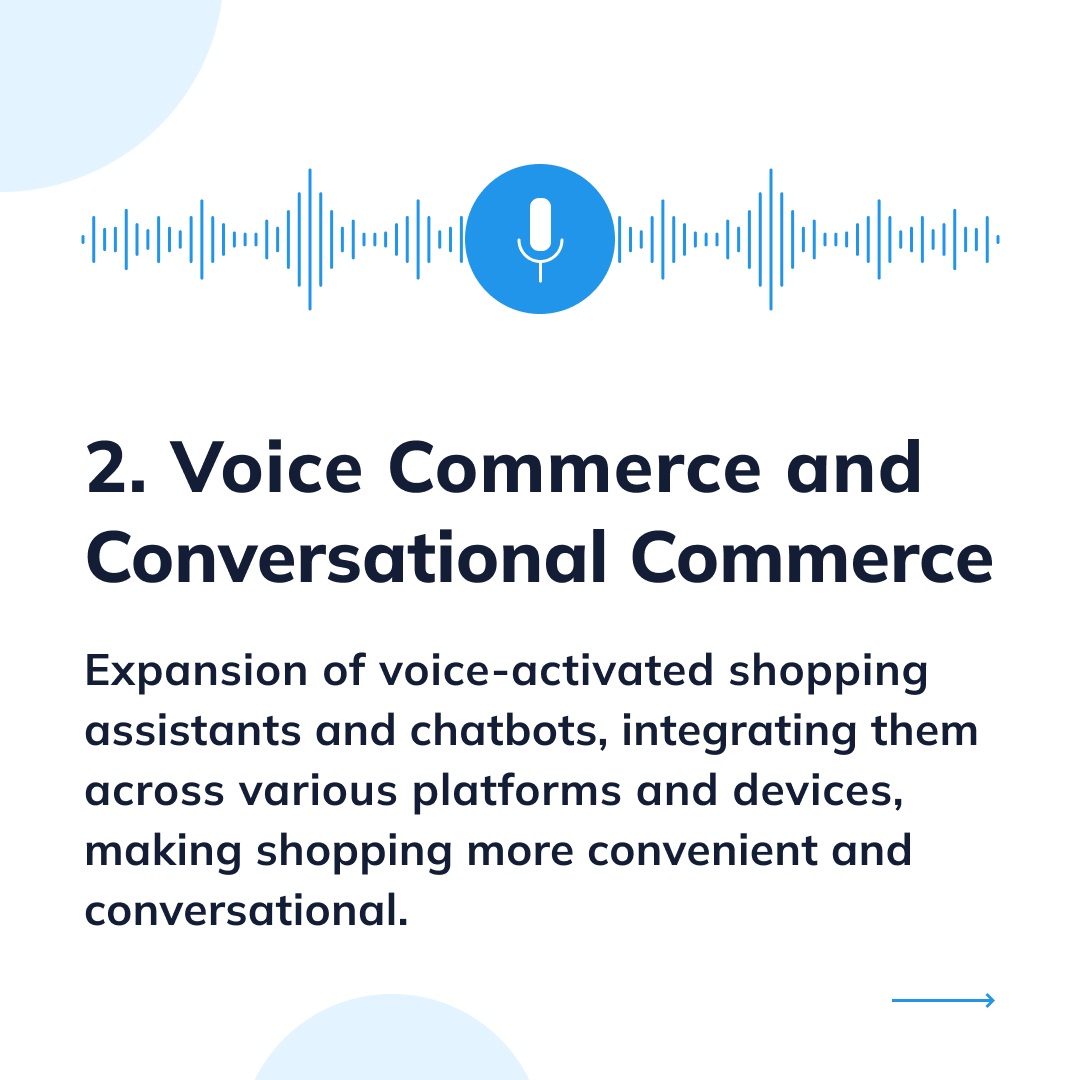 2. Voice Commerce and Conversational Commerce

Expansion of voice-activated shopping assistants and chatbots, integrating them across various platforms and devices, making shopping more convenient and conversational.